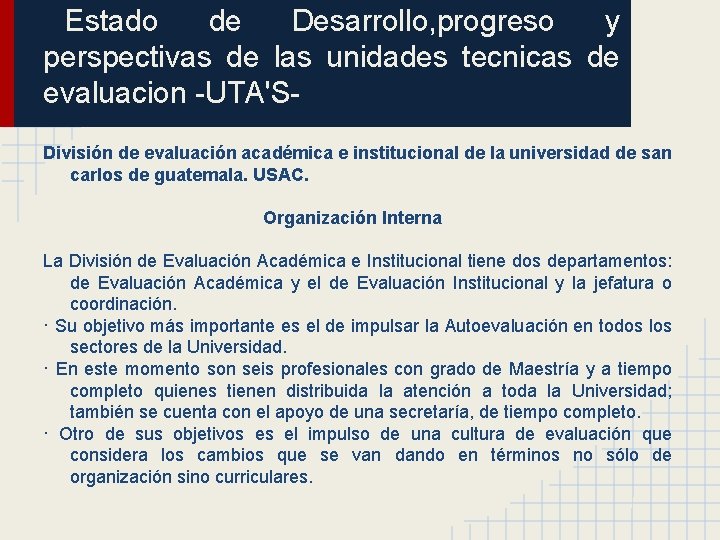 Estado de Desarrollo,progreso y perspectivas de las unidades tecnicas de evaluacion -UTA'S-

División de evaluación académica e institucional de la universidad de san carlos de guatemala. USAC.

Organización Interna

La División de Evaluación Académica e Institucional tiene dos departamentos: de Evaluación Académica y el de Evaluación Institucional y la jefatura o coordinación.

· Su objetivo más importante es el de impulsar la Autoevaluación en todos los sectores de la Universidad.

· En este momento son seis profesionales con grado de Maestría y a tiempo completo quienes tienen distribuida la atención a toda la Universidad; también se cuenta con el apoyo de una secretaría, de tiempo completo.

· Otro de sus objetivos es el impulso de una cultura de evaluación que considera los cambios que se van dando en términos no sólo de organización sino curriculares.